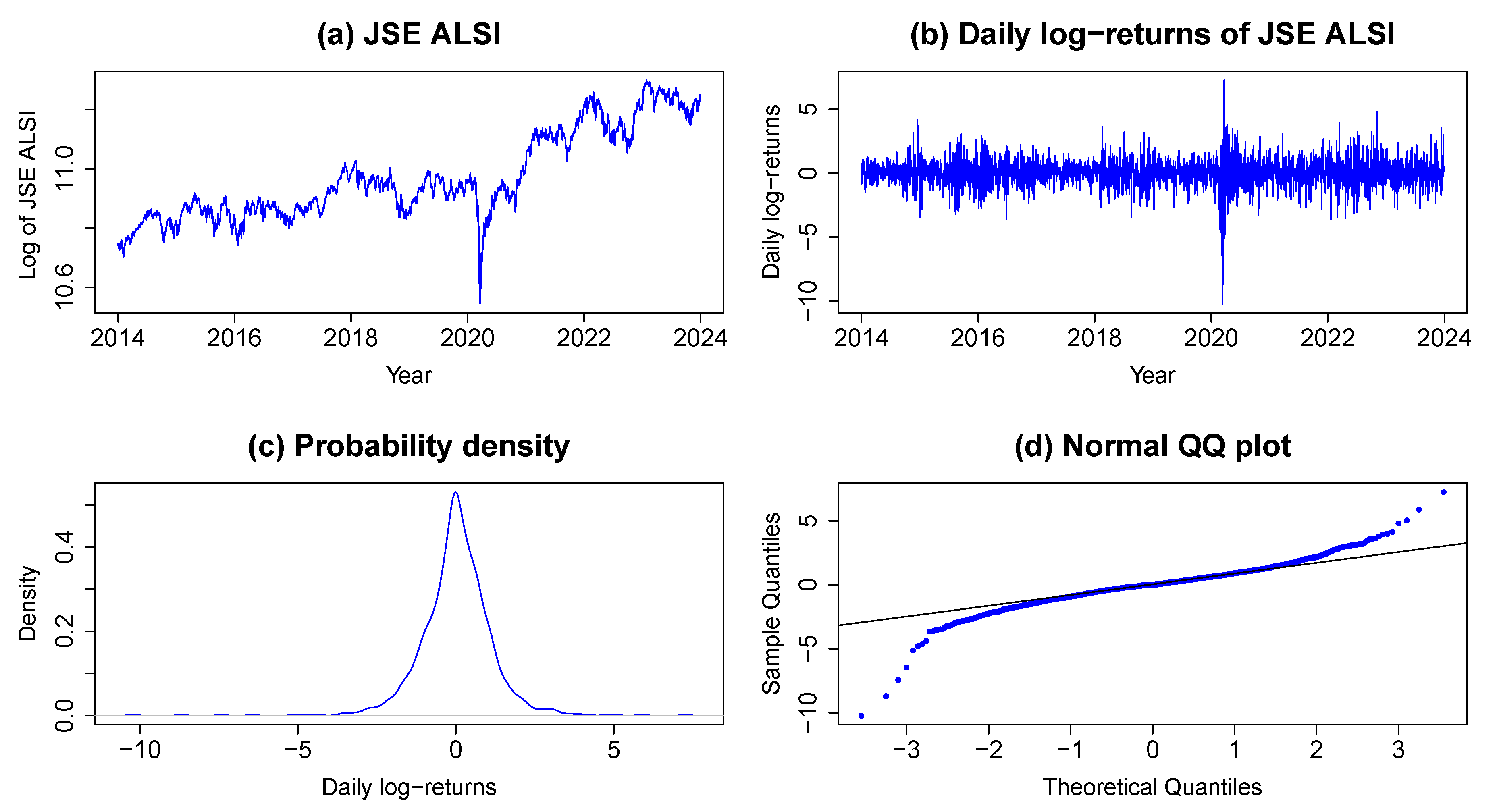 (a) JSE ALSI

Log of JSE ALSI

10.6

11.0

2014 2016 2018 2020 2022 2024

Year

(b) Daily log−returns of JSE ALSI

Daily log−returns

−10 −5 0 5

2014 2016 2018 2020 2022 2024

Year

(c) Probability density

Density

0.0 0.2 0.4

−10 −5 0 5

Daily log−returns

(d) Normal QQ plot

Sample Quantiles

−10 −5 0 5

−3 −2 −1 0 1 2 3

Theoretical Quantiles